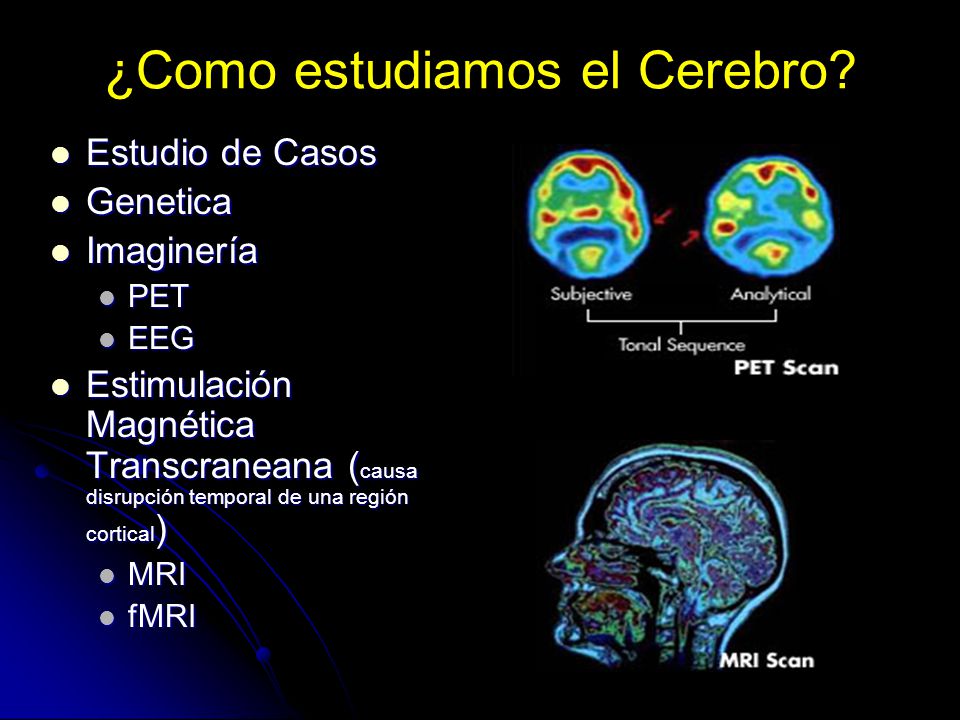 ¿Como estudiamos el Cerebro?

- Estudio de Casos
- Genetica
- Imaginería
  - PET
  - EEG
- Estimulación Magnética Transcraneana (causa disrupción temporal de una región cortical)
  - MRI
  - fMRI

Subjective
Analytical
Tonal Sequence
PET Scan

MRI Scan